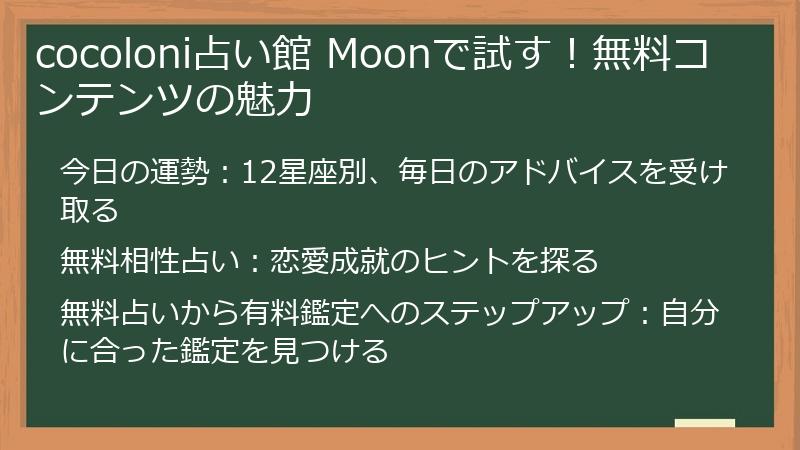 cocoloni占い館 Moonで試す！無料コンテンツの魅力

今日の運勢：12星座別、毎日のアドバイスを受け取る

無料相性占い：恋愛成就のヒントを探る

無料占いから有料鑑定へのステップアップ：自分に合った鑑定を見つける